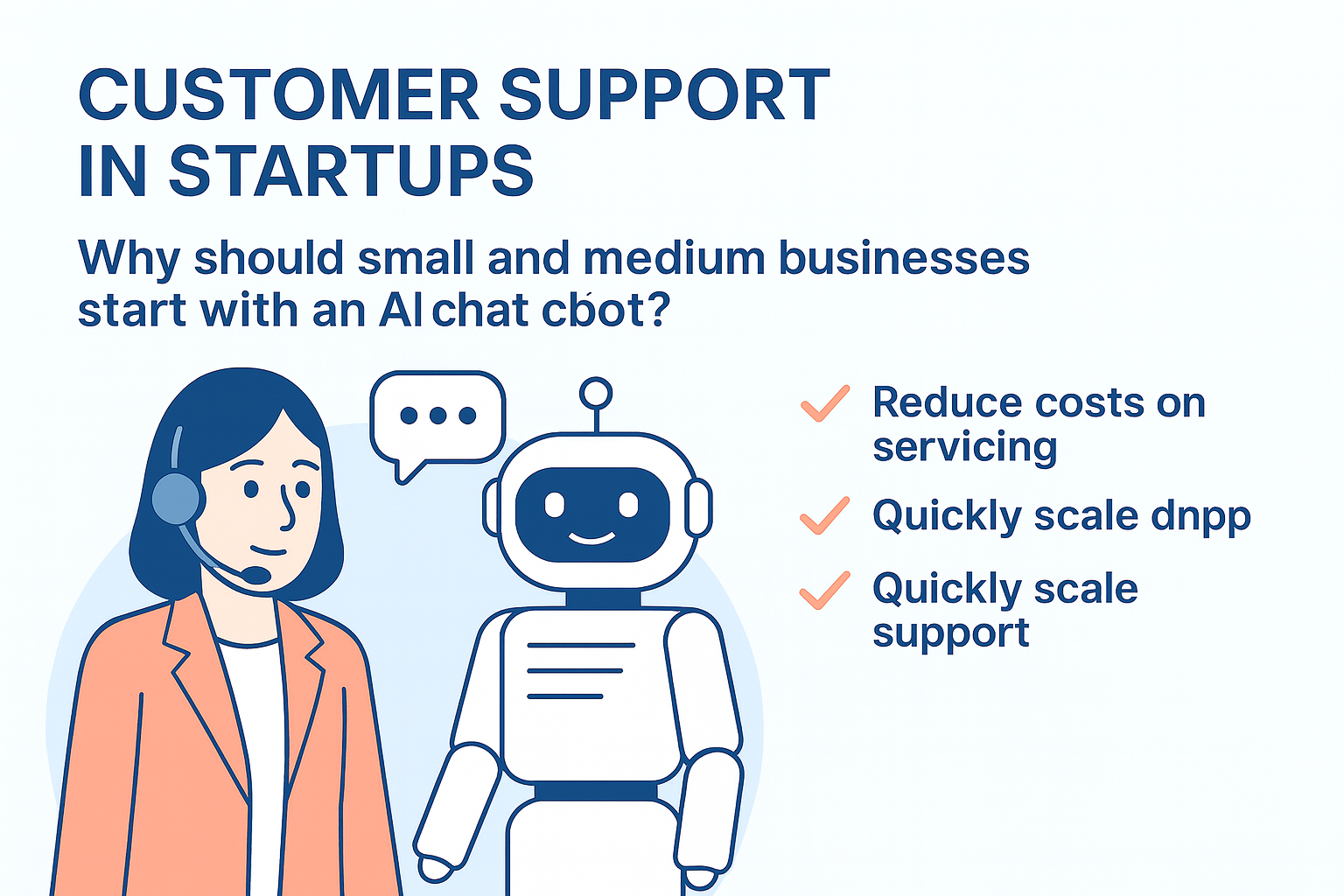 CUSTOMER SUPPORT IN STARTUPS

Why should small and medium businesses start with an AI chat cbot?

Reduce costs on servicing

Quickly scale dnpp

Quickly scale support